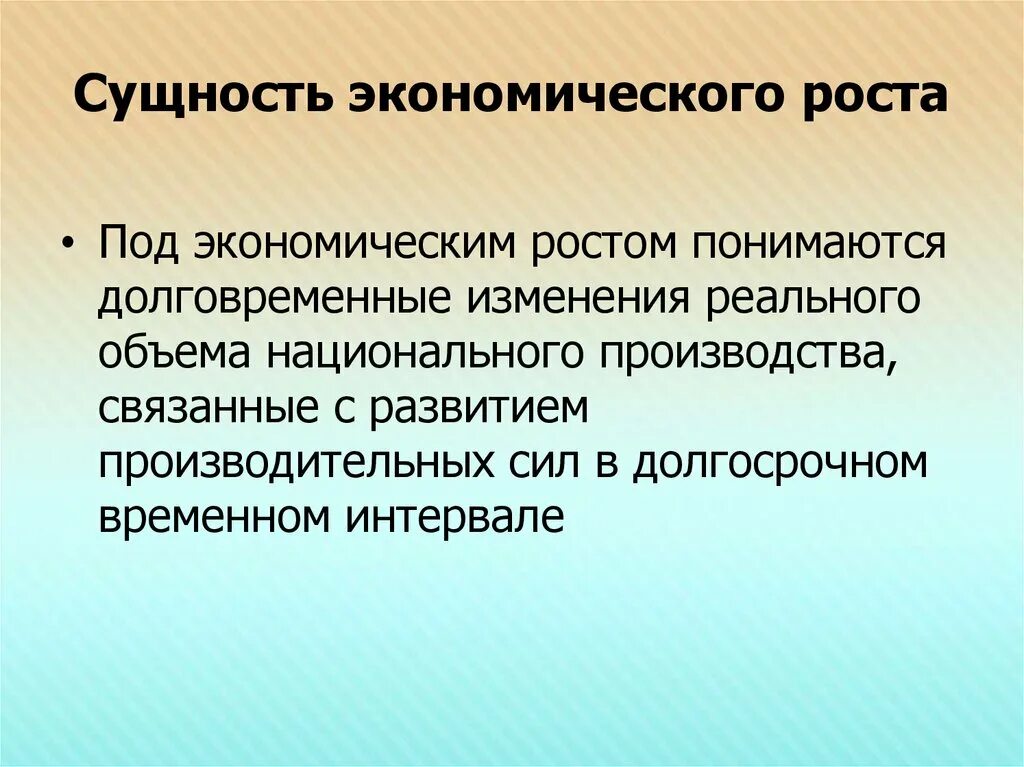 Сущность экономического роста

• Под экономическим ростом понимаются долговременные изменения реального объема национального производства, связанные с развитием производительных сил в долгосрочном временном интервале